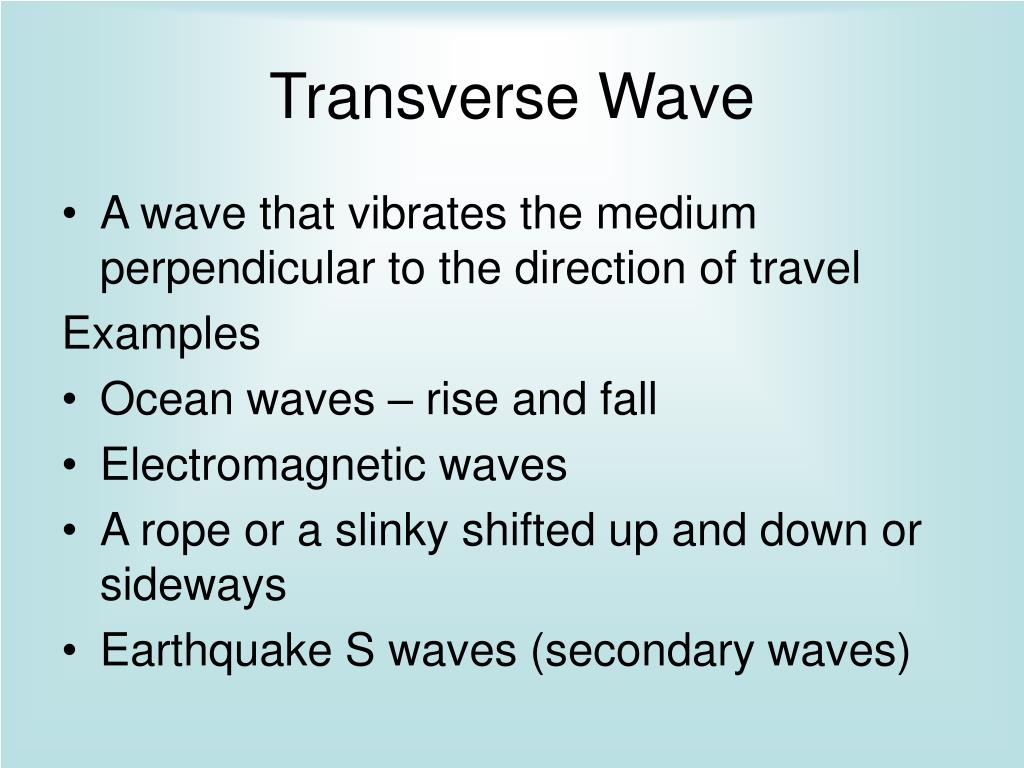 Transverse Wave

• A wave that vibrates the medium perpendicular to the direction of travel

Examples

• Ocean waves – rise and fall
• Electromagnetic waves
• A rope or a slinky shifted up and down or sideways
• Earthquake S waves (secondary waves)